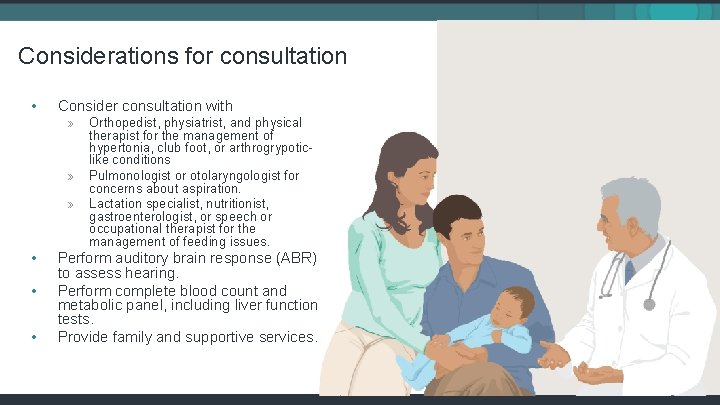 Considerations for consultation

• Consider consultation with
» Orthopedist, physiatrist, and physical therapist for the management of hypertonia, club foot, or arthrogrypotic-like conditions
» Pulmonologist or otolaryngologist for concerns about aspiration.
» Lactation specialist, nutritionist, gastroenterologist, or speech or occupational therapist for the management of feeding issues.
• Perform auditory brain response (ABR) to assess hearing.
• Perform complete blood count and metabolic panel, including liver function tests.
• Provide family and supportive services.